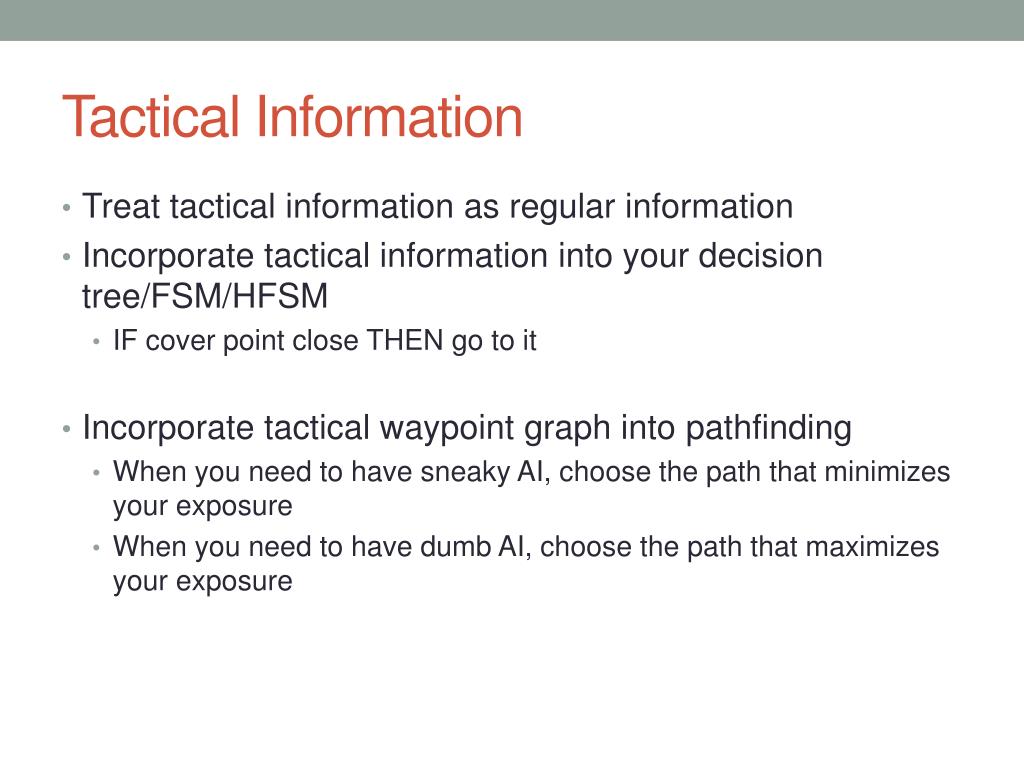 Tactical Information

• Treat tactical information as regular information
• Incorporate tactical information into your decision tree/FSM/HFSM
  • IF cover point close THEN go to it

• Incorporate tactical waypoint graph into pathfinding
  • When you need to have sneaky AI, choose the path that minimizes your exposure
  • When you need to have dumb AI, choose the path that maximizes your exposure